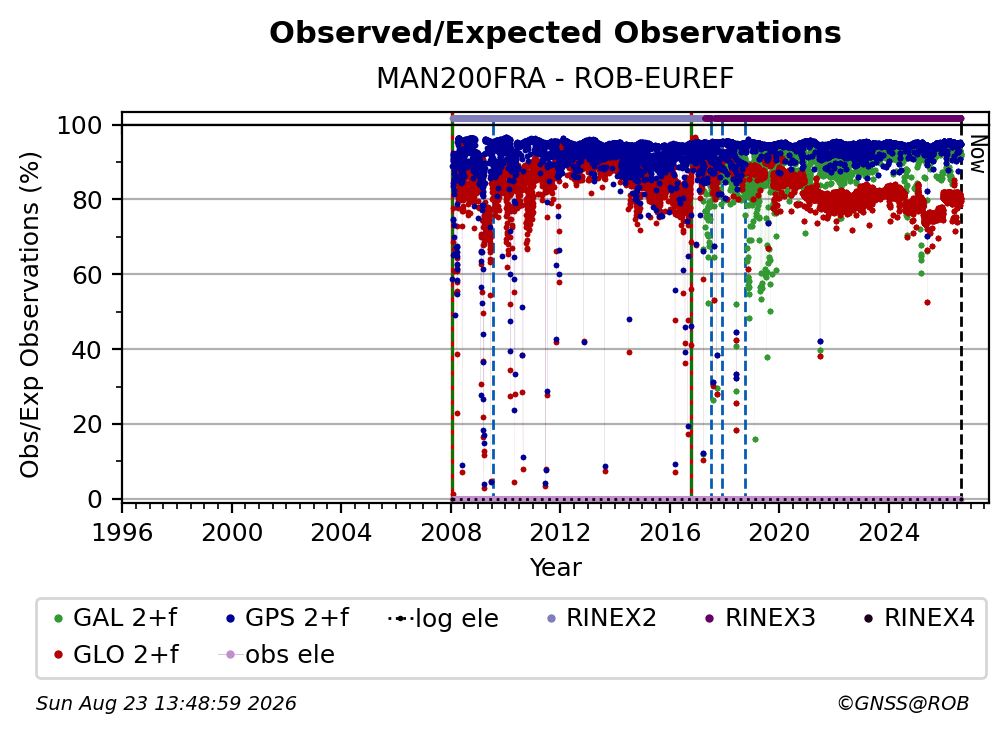 Observed/Expected Observations
MAN200FRA - ROB-EUREF

Obs/Exp Observations (%)
100
80
60
40
20
0

Now

1996 2000 2004 2008 2012 2016 2020 2024
Year

GAL 2+f
GPS 2+f
log ele
RINEX2
RINEX3
RINEX4
GLO 2+f
obs ele

Sun Aug 23 13:48:59 2026
©GNSS@ROB